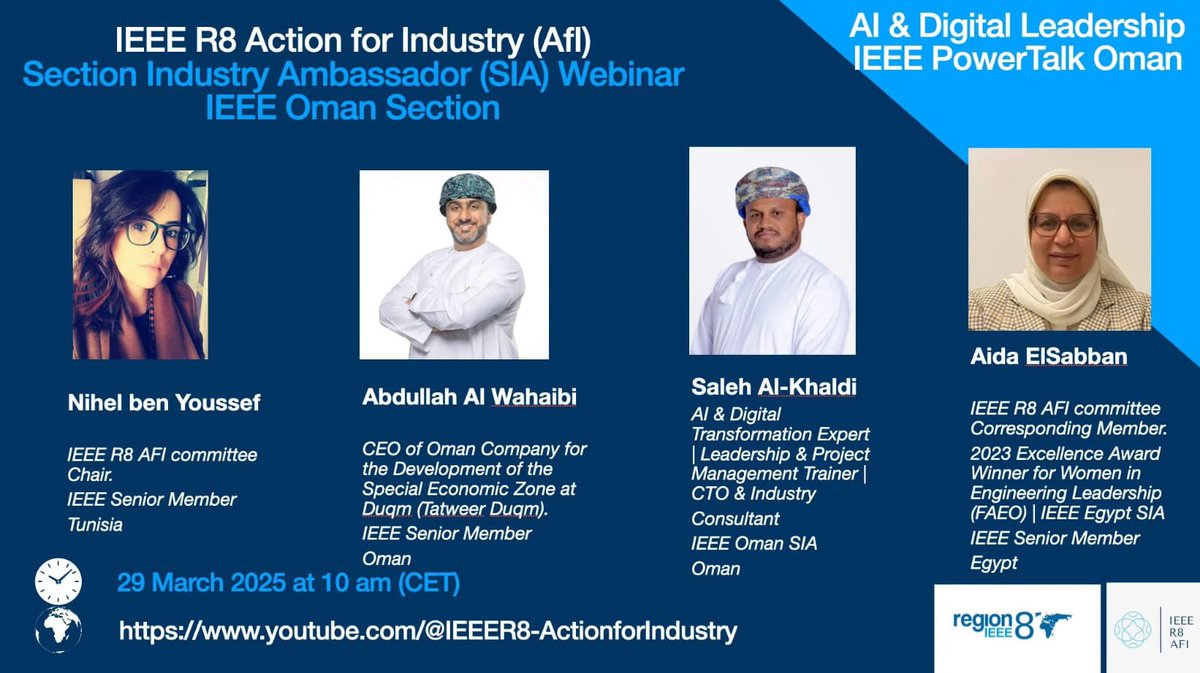 IEEE R8 Action for Industry (AfI)
Section Industry Ambassador (SIA) Webinar
IEEE Oman Section

AI & Digital Leadership
IEEE PowerTalk Oman

Nihel ben Youssef

IEEE R8 AFI committee Chair.
IEEE Senior Member
Tunisia

Abdullah Al Wahaibi

CEO of Oman Company for the Development of the Special Economic Zone at Duqm (Tatweer Duqm).
IEEE Senior Member
Oman

Saleh Al-Khaldi
AI & Digital Transformation Expert | Leadership & Project Management Trainer | CTO & Industry Consultant
IEEE Oman SIA
Oman

Aida ElSabban

IEEE R8 AFI committee Corresponding Member.
2023 Excellence Award Winner for Women in Engineering Leadership (FAEO) | IEEE Egypt SIA
IEEE Senior Member
Egypt

29 March 2025 at 10 am (CET)

https://www.youtube.com/@IEEER8-ActionforIndustry

region 8 IEEE

IEEE R8 AFI